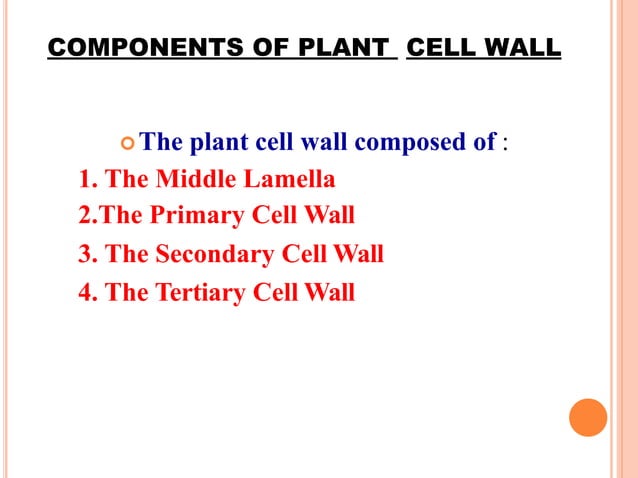 COMPONENTS OF PLANT CELL WALL

The plant cell wall composed of :

1. The Middle Lamella
2.The Primary Cell Wall
3. The Secondary Cell Wall
4. The Tertiary Cell Wall